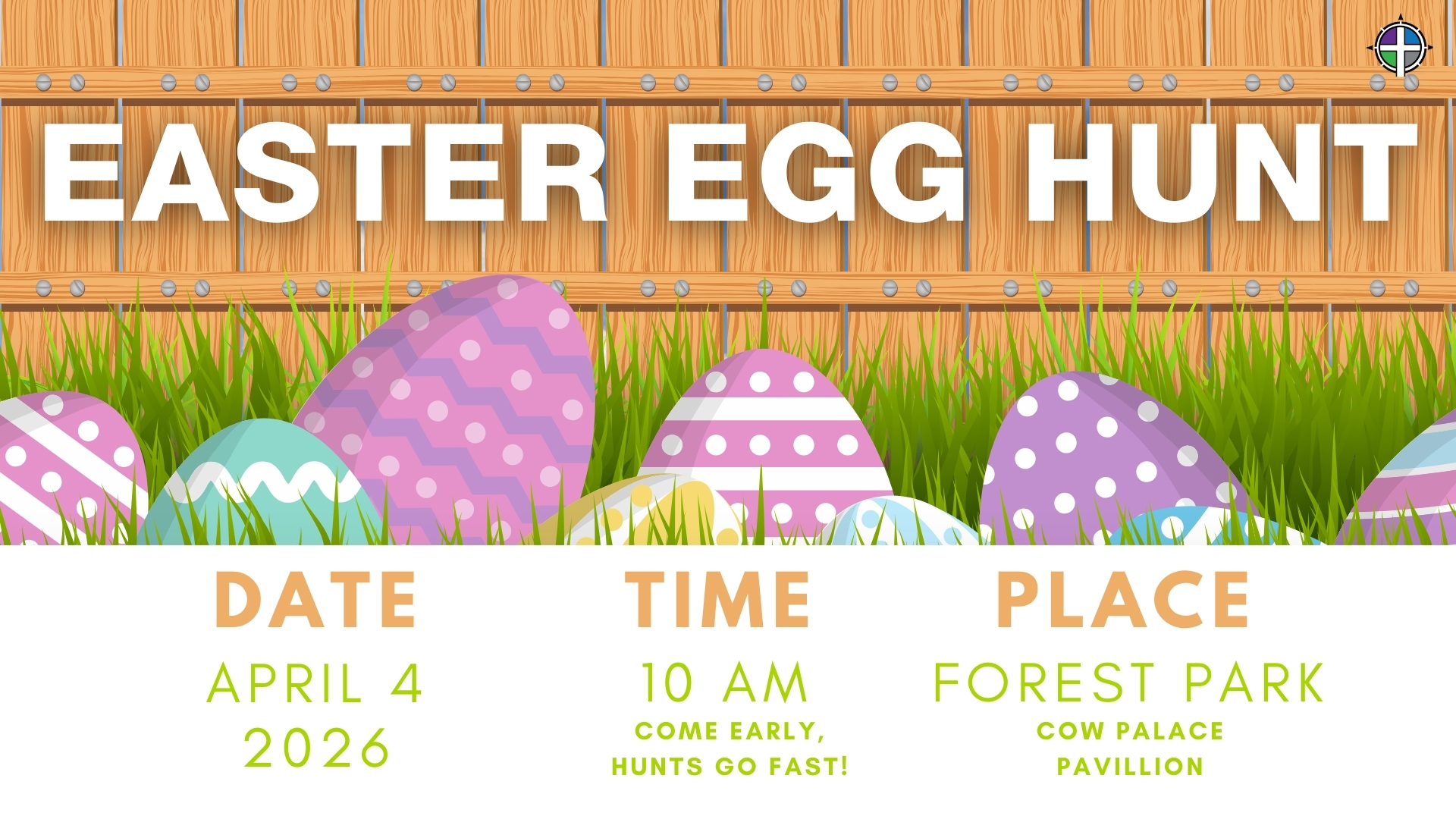 EASTER EGG HUNT

DATE
APRIL 4
2026

TIME
10 AM
COME EARLY,
HUNTS GO FAST!

PLACE
FOREST PARK
COW PALACE
PAVILLION